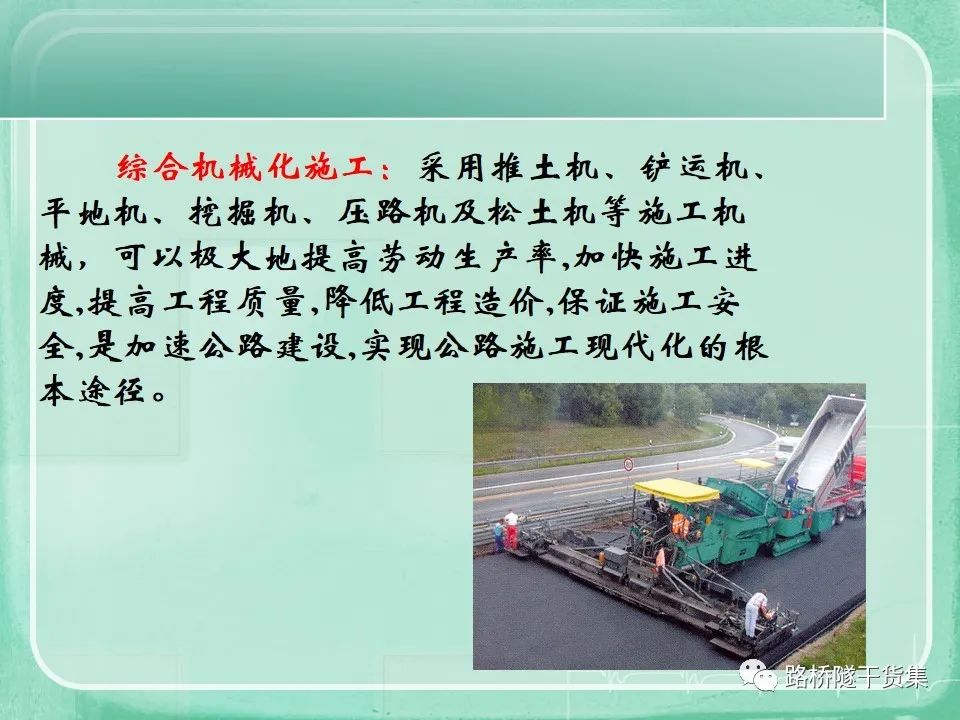 综合机械化施工：采用推土机、铲运机、平地机、挖掘机、压路机及松土机等施工机械，可以极大地提高劳动生产率,加快施工进度,提高工程质量,降低工程造价,保证施工安全,是加速公路建设,实现公路施工现代化的根本途径。

路桥隧干货集